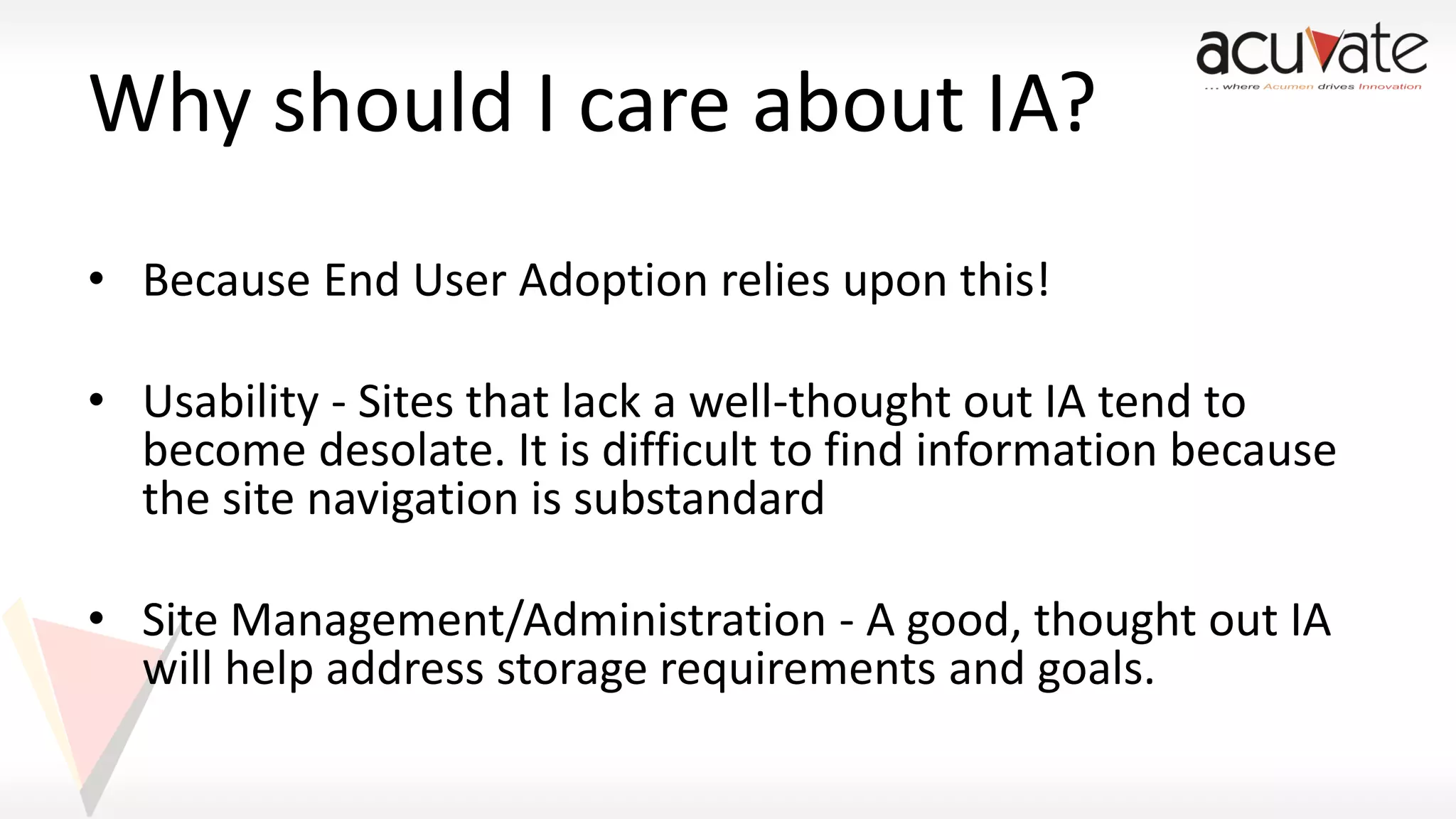 acuvate
... where Acumen drives Innovation

Why should I care about IA?

• Because End User Adoption relies upon this!

• Usability - Sites that lack a well-thought out IA tend to become desolate. It is difficult to find information because the site navigation is substandard

• Site Management/Administration - A good, thought out IA will help address storage requirements and goals.